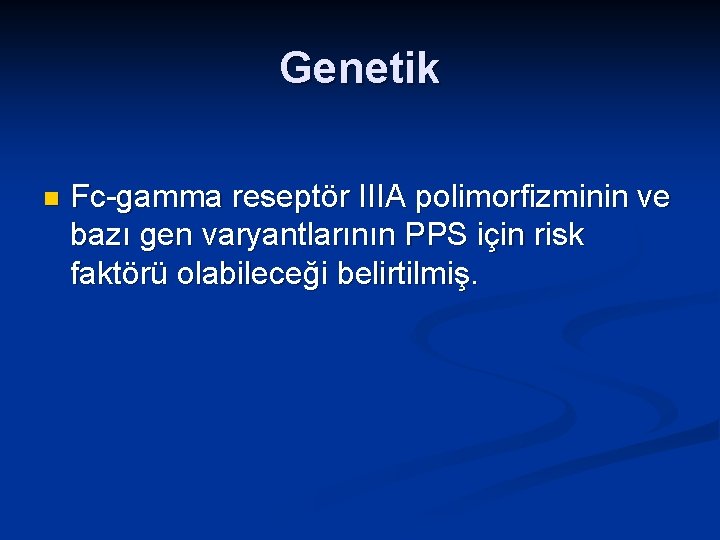 Genetik

Fc-gamma reseptör IIIA polimorfizminin ve bazı gen varyantlarının PPS için risk faktörü olabileceği belirtilmiş.